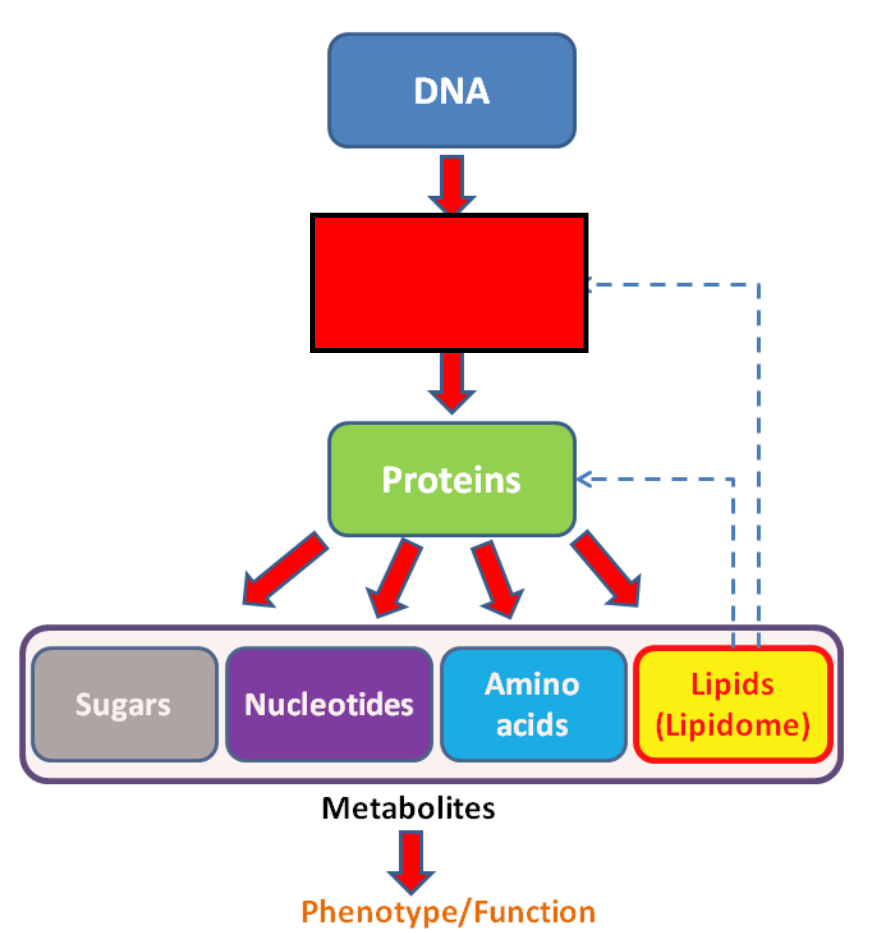 DNA

Proteins

Sugars

Nucleotides

Amino acids

Lipids (Lipidome)

Metabolites

Phenotype/Function